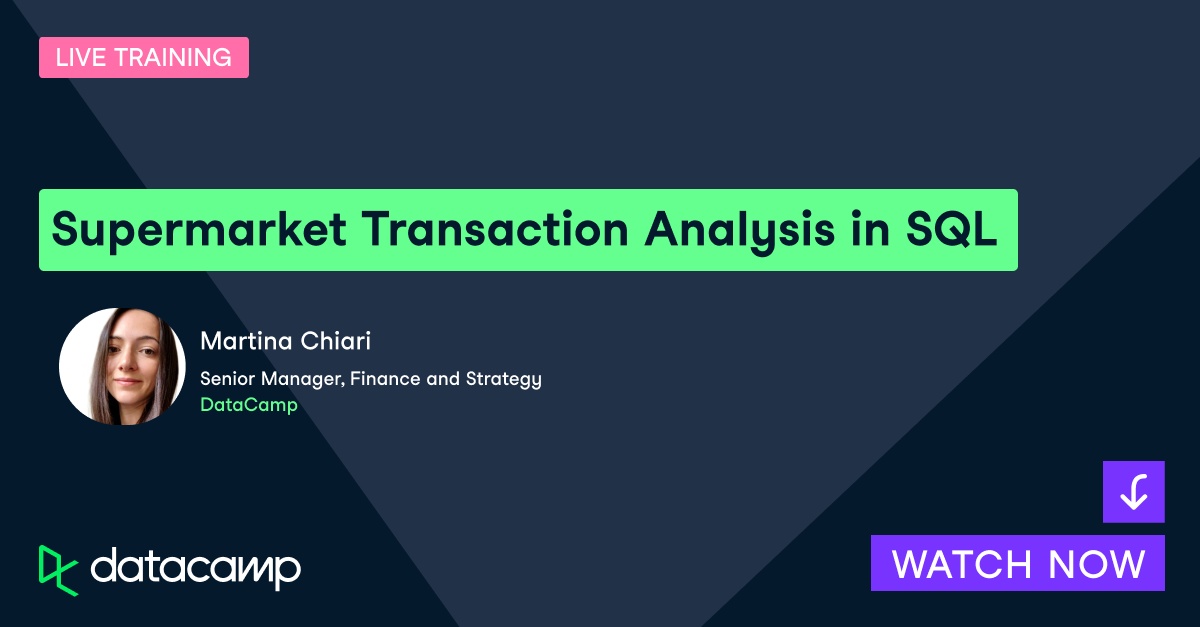 LIVE TRAINING

Supermarket Transaction Analysis in SQL

Martina Chiari
Senior Manager, Finance and Strategy
DataCamp

datacamp

WATCH NOW